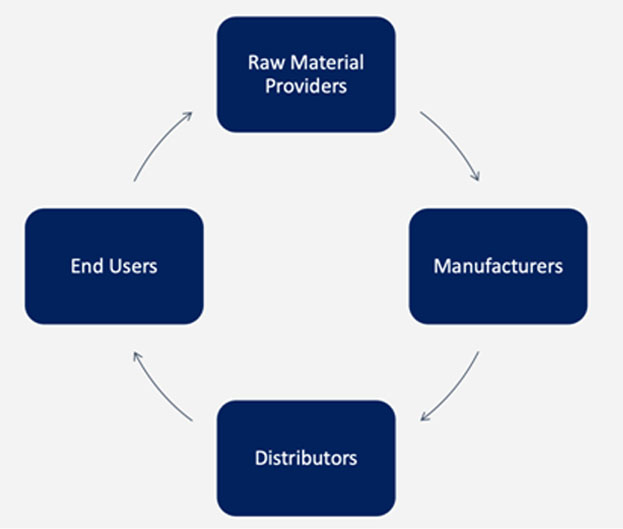 Raw Material Providers

Manufacturers

Distributors

End Users